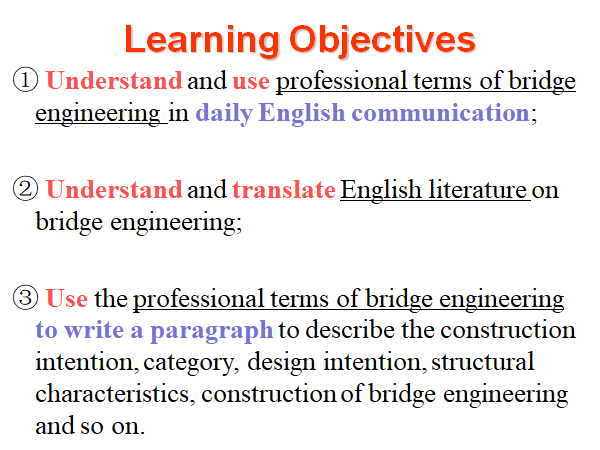 Learning Objectives

① Understand and use professional terms of bridge engineering in daily English communication;

② Understand and translate English literature on bridge engineering;

③ Use the professional terms of bridge engineering to write a paragraph to describe the construction intention, category, design intention, structural characteristics, construction of bridge engineering and so on.